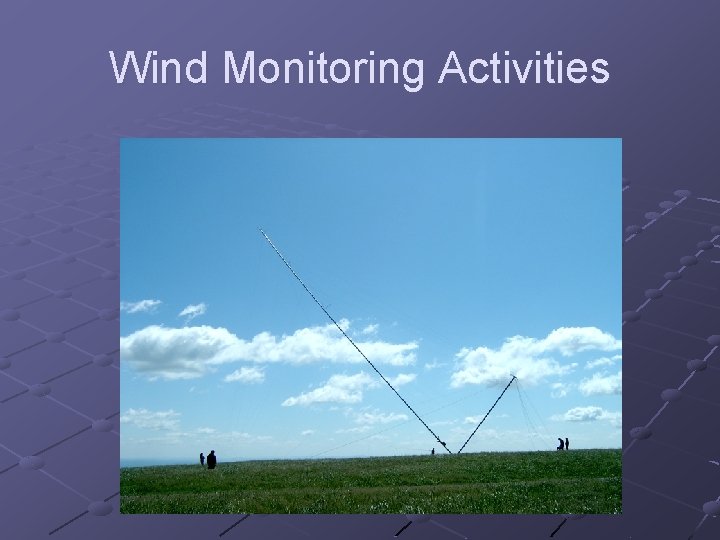 Wind Monitoring Activities